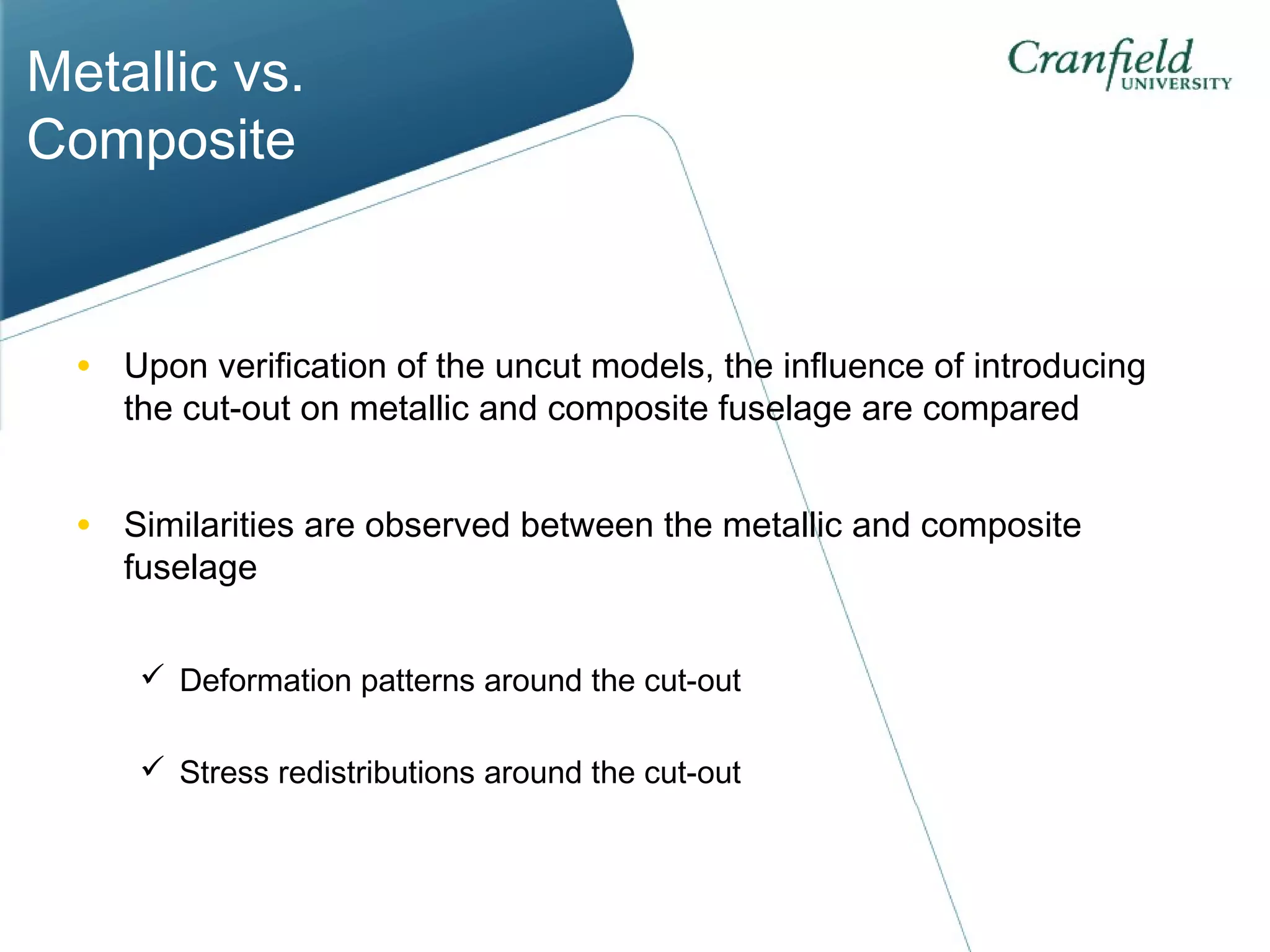 Metallic vs. Composite

Cranfield UNIVERSITY

• Upon verification of the uncut models, the influence of introducing the cut-out on metallic and composite fuselage are compared

• Similarities are observed between the metallic and composite fuselage

✓ Deformation patterns around the cut-out

✓ Stress redistributions around the cut-out